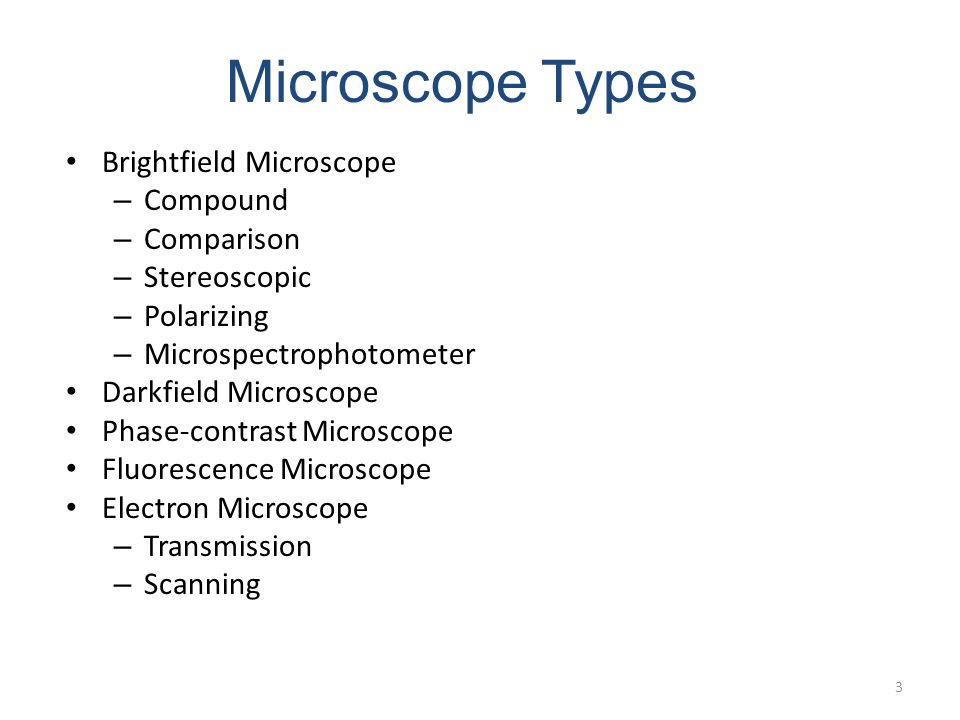 Microscope Types

• Brightfield Microscope
  – Compound
  – Comparison
  – Stereoscopic
  – Polarizing
  – Microspectrophotometer
• Darkfield Microscope
• Phase-contrast Microscope
• Fluorescence Microscope
• Electron Microscope
  – Transmission
  – Scanning

3